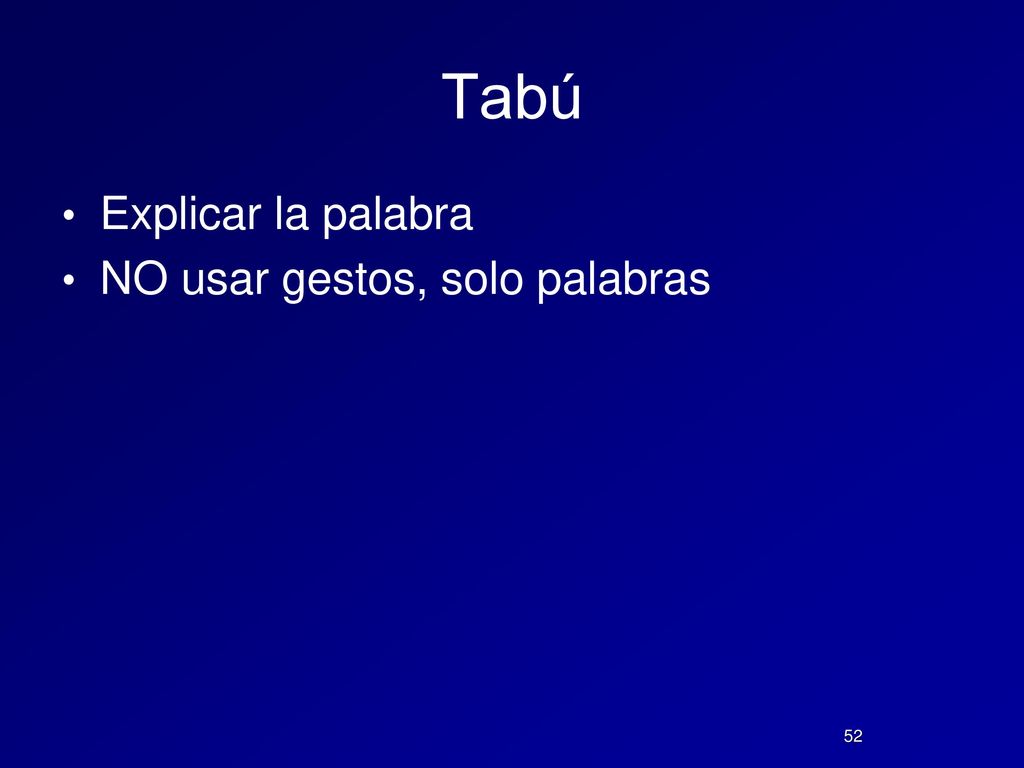 Tabú

• Explicar la palabra
• NO usar gestos, solo palabras

52